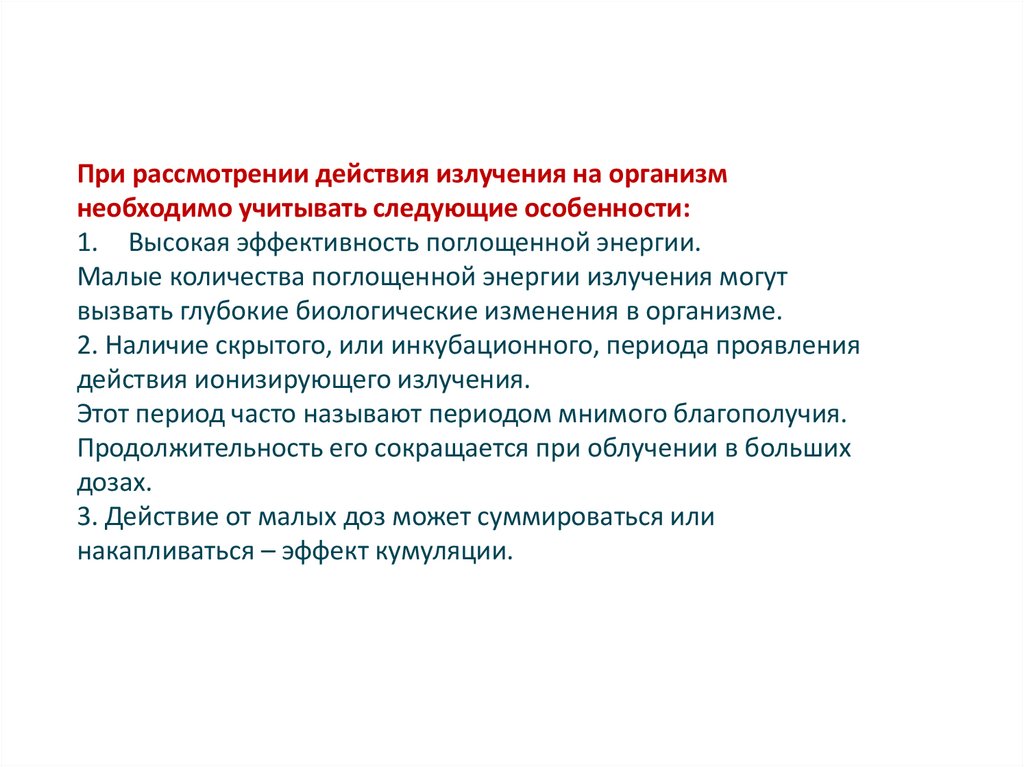 При рассмотрении действия излучения на организм необходимо учитывать следующие особенности:
1. Высокая эффективность поглощенной энергии.
Малые количества поглощенной энергии излучения могут вызвать глубокие биологические изменения в организме.
2. Наличие скрытого, или инкубационного, периода проявления действия ионизирующего излучения.
Этот период часто называют периодом мнимого благополучия. Продолжительность его сокращается при облучении в больших дозах.
3. Действие от малых доз может суммироваться или накапливаться – эффект кумуляции.